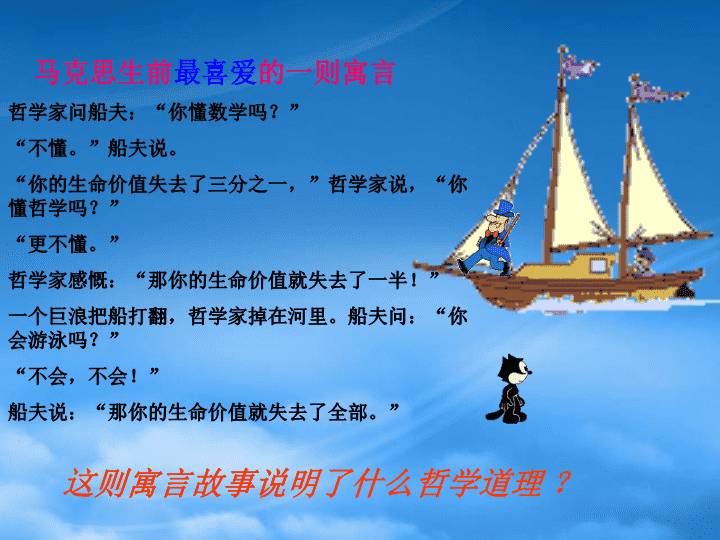 马克思生前最喜爱的一则寓言

哲学家问船夫：“你懂数学吗？”

“不懂。”船夫说。

“你的生命价值失去了三分之一，”哲学家说，“你懂哲学吗？”

“更不懂。”

哲学家感慨：“那你的生命价值就失去了一半！”

一个巨浪把船打翻，哲学家掉在河里。船夫问：“你会游泳吗？”

“不会，不会！”

船夫说：“那你的生命价值就失去了全部。”

这则寓言故事说明了什么哲学道理？